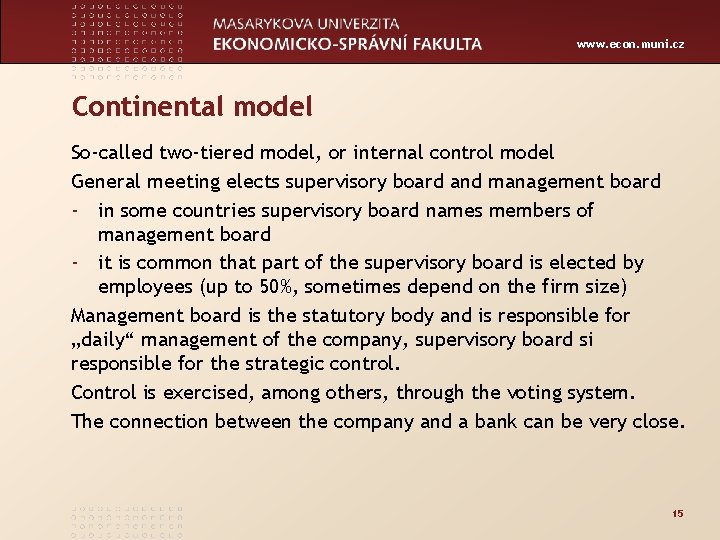 MASARYKOVA UNIVERZITA
EKONOMICKO-SPRÁVNÍ FAKULTA

www.econ.muni.cz

Continental model

So-called two-tiered model, or internal control model

General meeting elects supervisory board and management board

- in some countries supervisory board names members of management board
- it is common that part of the supervisory board is elected by employees (up to 50%, sometimes depend on the firm size)

Management board is the statutory body and is responsible for „daily“ management of the company, supervisory board si responsible for the strategic control.

Control is exercised, among others, through the voting system.

The connection between the company and a bank can be very close.

15